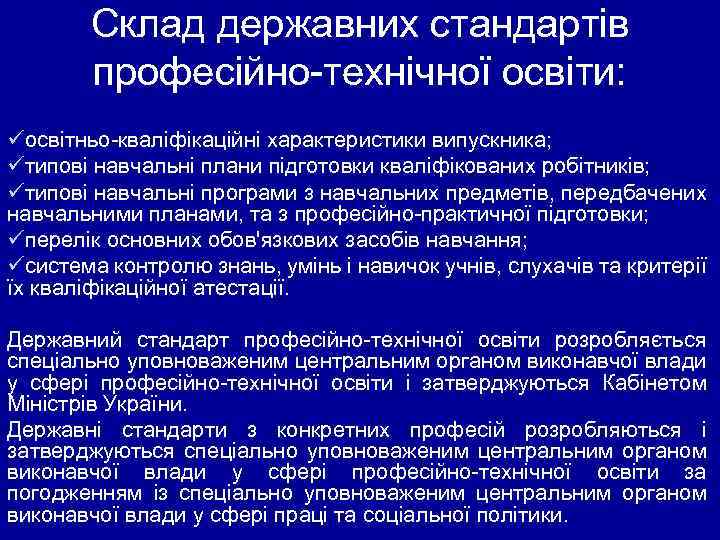 Склад державних стандартів професійно-технічної освіти:

✓освітньо-кваліфікаційні характеристики випускника;
✓типові навчальні плани підготовки кваліфікованих робітників;
✓типові навчальні програми з навчальних предметів, передбачених навчальними планами, та з професійно-практичної підготовки;
✓перелік основних обов'язкових засобів навчання;
✓система контролю знань, умінь і навичок учнів, слухачів та критерії їх кваліфікаційної атестації.

Державний стандарт професійно-технічної освіти розробляється спеціально уповноваженим центральним органом виконавчої влади у сфері професійно-технічної освіти і затверджуються Кабінетом Міністрів України.

Державні стандарти з конкретних професій розробляються і затверджуються спеціально уповноваженим центральним органом виконавчої влади у сфері професійно-технічної освіти за погодженням із спеціально уповноваженим центральним органом виконавчої влади у сфері праці та соціальної політики.